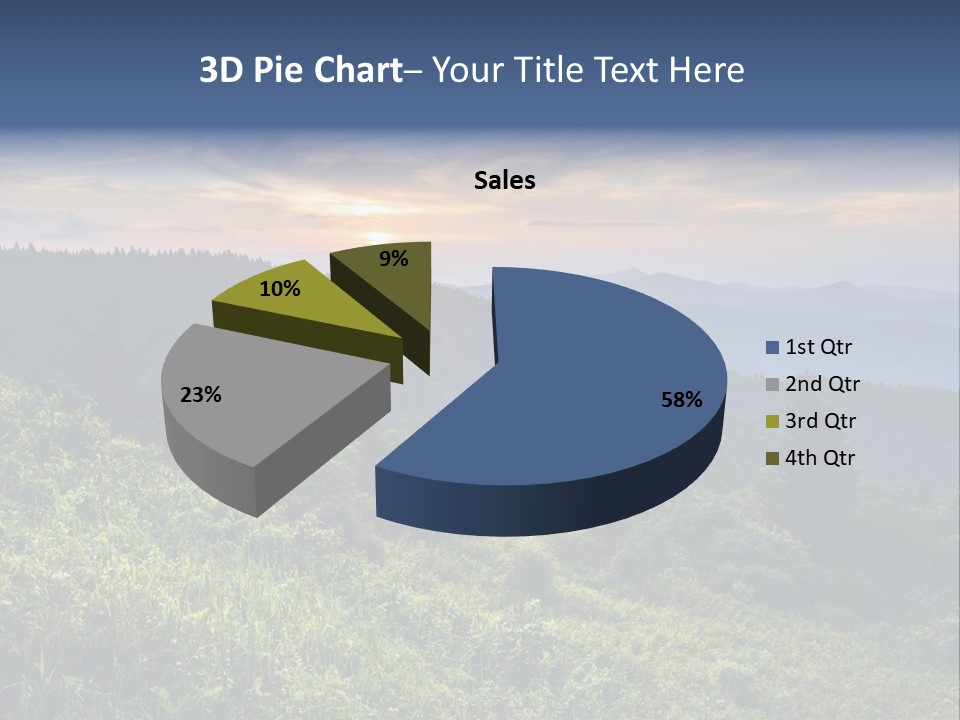 3D Pie Chart– Your Title Text Here

Sales

9%

10%

23%

58%

1st Qtr
2nd Qtr
3rd Qtr
4th Qtr